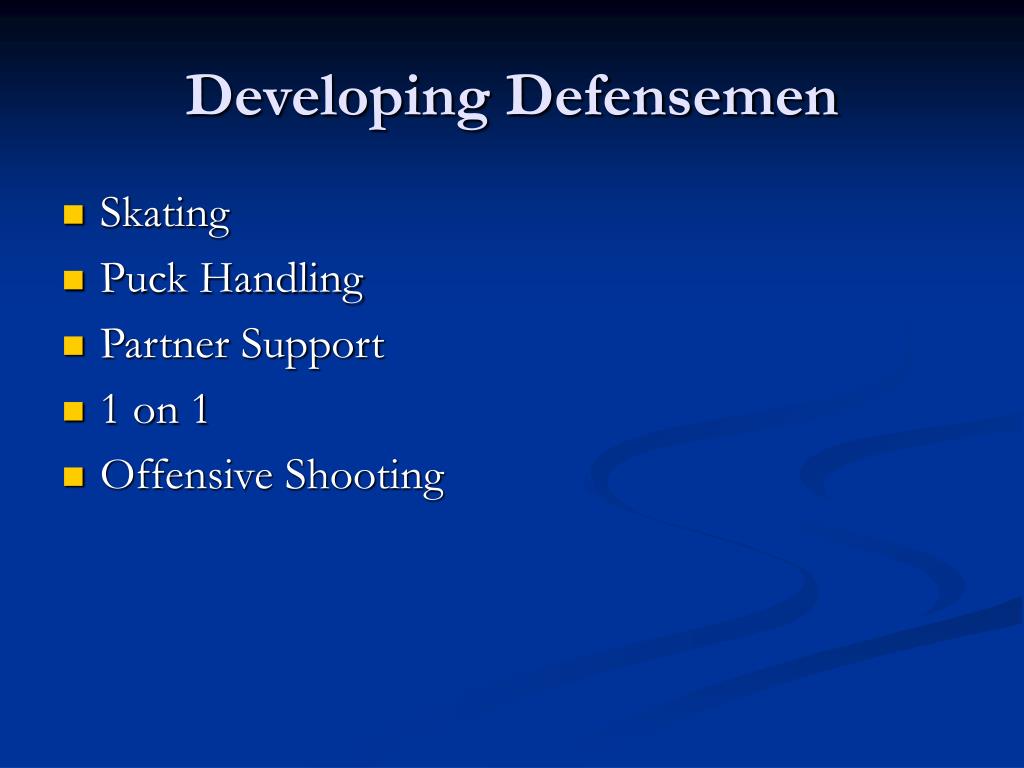 Developing Defensemen

- Skating
- Puck Handling
- Partner Support
- 1 on 1
- Offensive Shooting